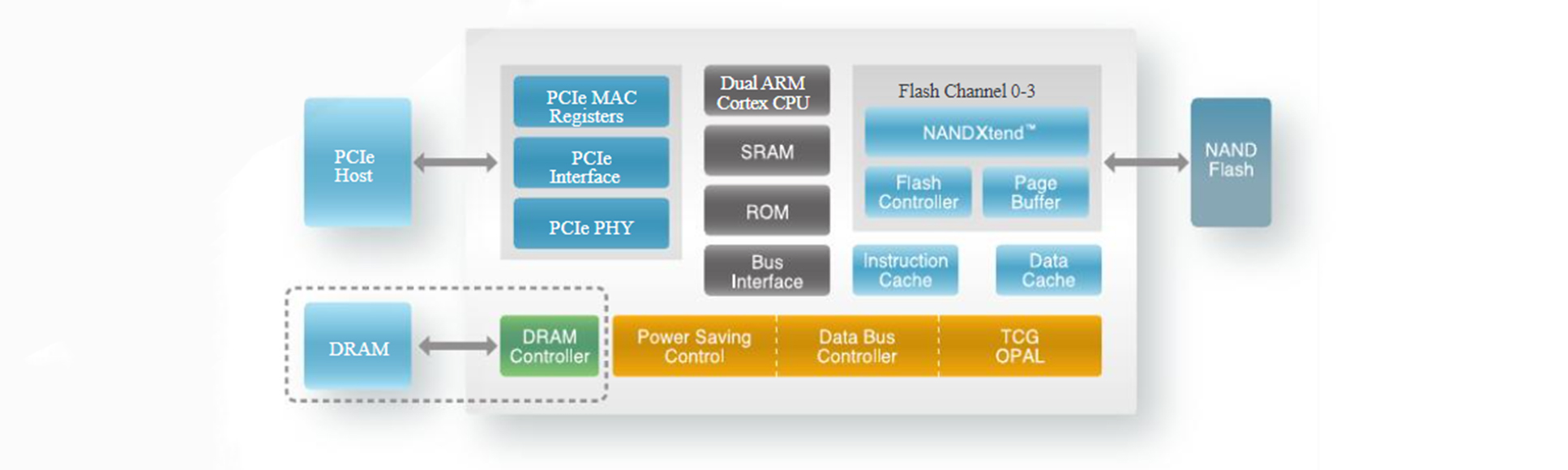 PCIe Host

PCIe MAC Registers

PCIe Interface

PCIe PHY

Dual ARM Cortex CPU

SRAM

ROM

Bus Interface

Flash Channel 0-3

NANDXtend™

Flash Controller

Page Buffer

Instruction Cache

Data Cache

NAND Flash

DRAM

DRAM Controller

Power Saving Control

Data Bus Controller

TCG OPAL